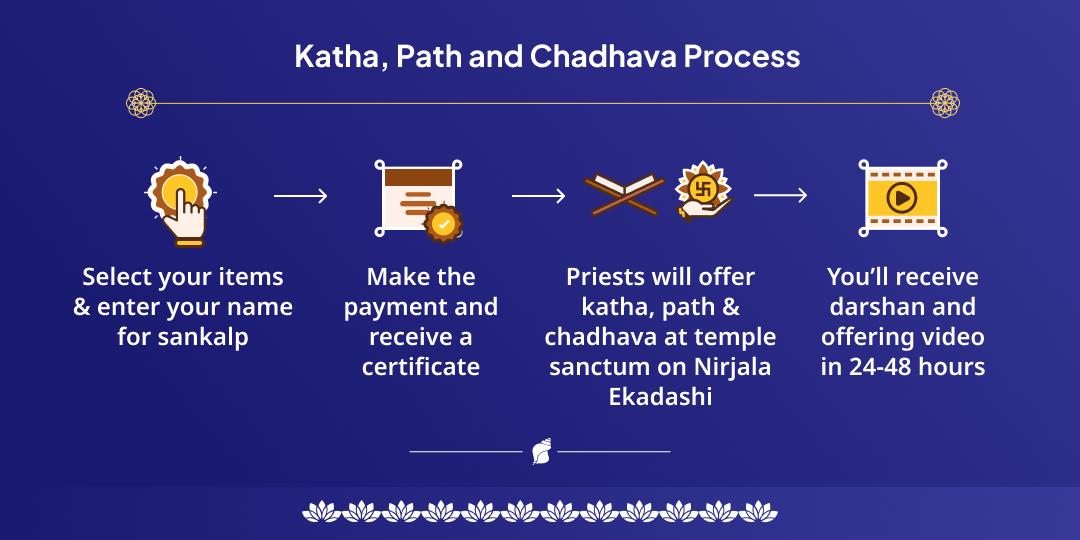 Katha, Path and Chadhava Process

Select your items & enter your name for sankalp

Make the payment and receive a certificate

Priests will offer katha, path & chadhava at temple sanctum on Nirjala Ekadashi

You'll receive darshan and offering video in 24-48 hours